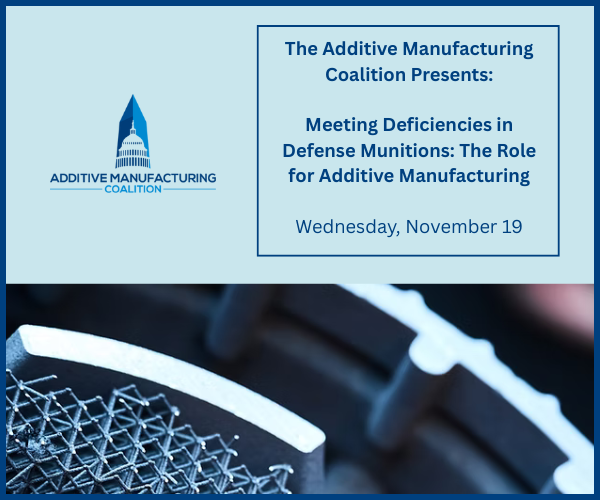 ADDITIVE MANUFACTURING
COALITION

The Additive Manufacturing Coalition Presents:

Meeting Deficiencies in Defense Munitions: The Role for Additive Manufacturing

Wednesday, November 19